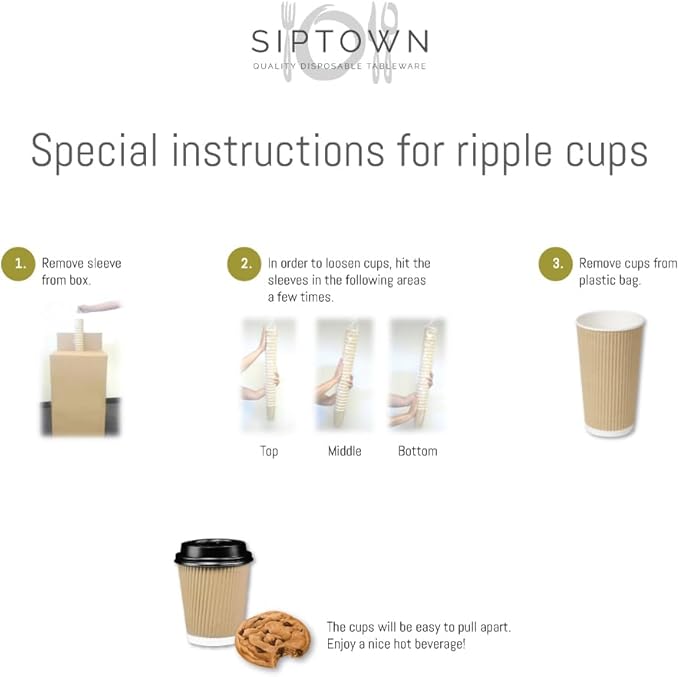 SIPTOWN
QUALITY DISPOSABLE TABLEWARE

Special instructions for ripple cups

1. Remove sleeve from box.

2. In order to loosen cups, hit the sleeves in the following areas a few times.

Top

Middle

Bottom

3. Remove cups from plastic bag.

The cups will be easy to pull apart. Enjoy a nice hot beverage!